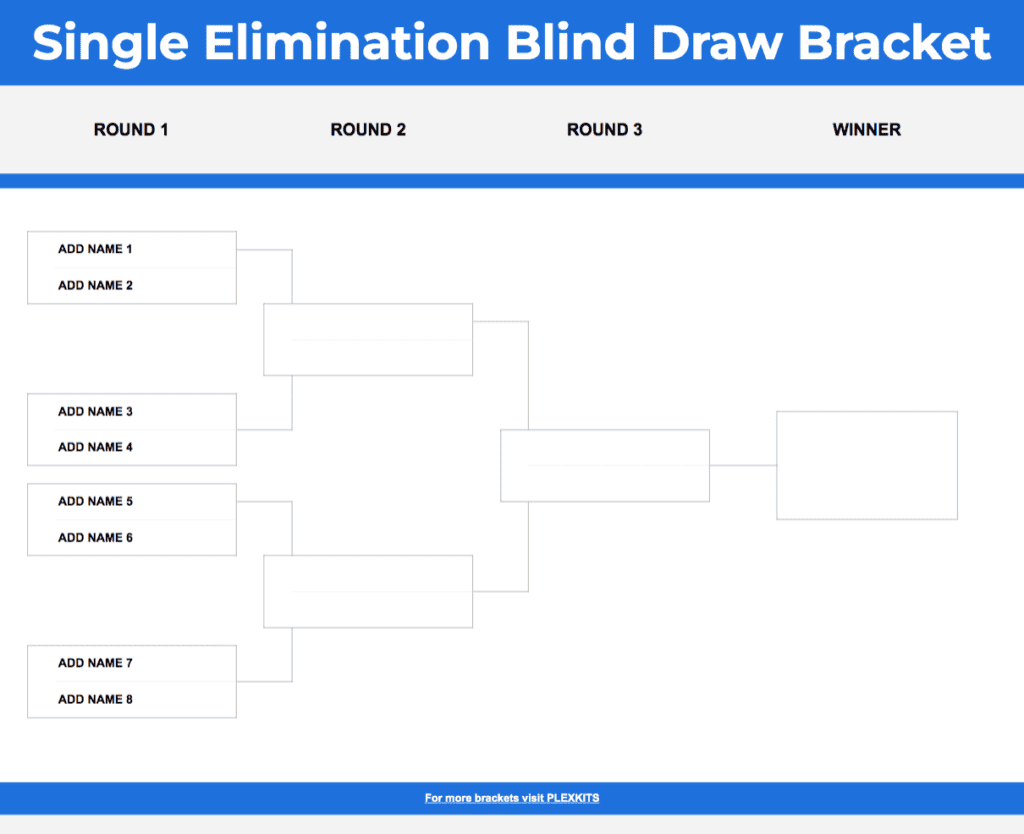 Single Elimination Blind Draw Bracket

ROUND 1

ROUND 2

ROUND 3

WINNER

ADD NAME 1
ADD NAME 2

ADD NAME 3
ADD NAME 4

ADD NAME 5
ADD NAME 6

ADD NAME 7
ADD NAME 8

For more brackets visit PLEXKITS